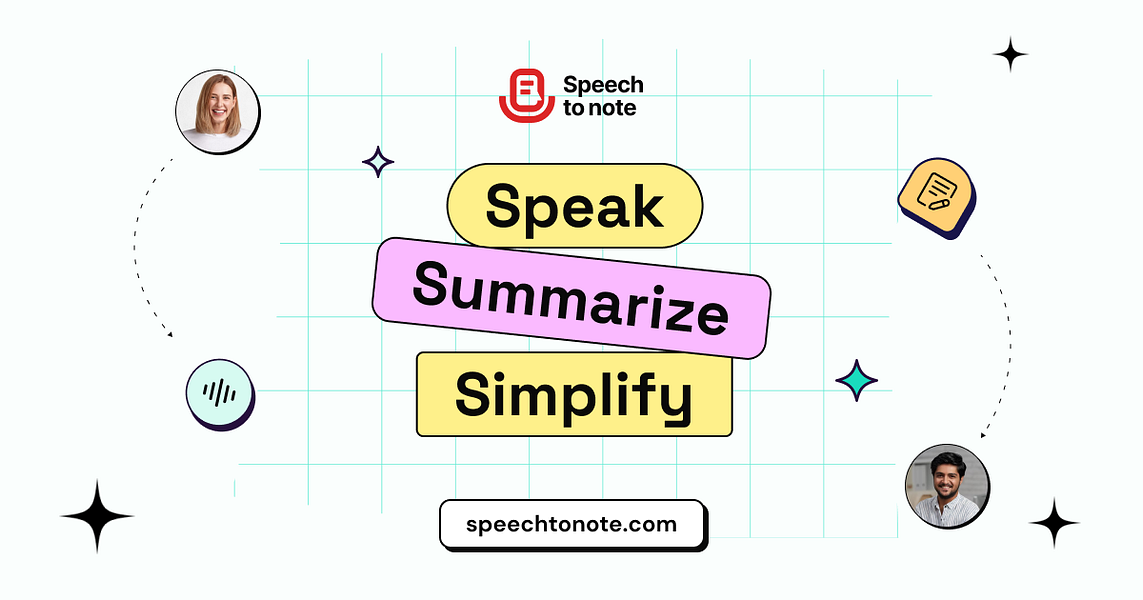 Speech to note

Speak

Summarize

Simplify

speechtonote.com